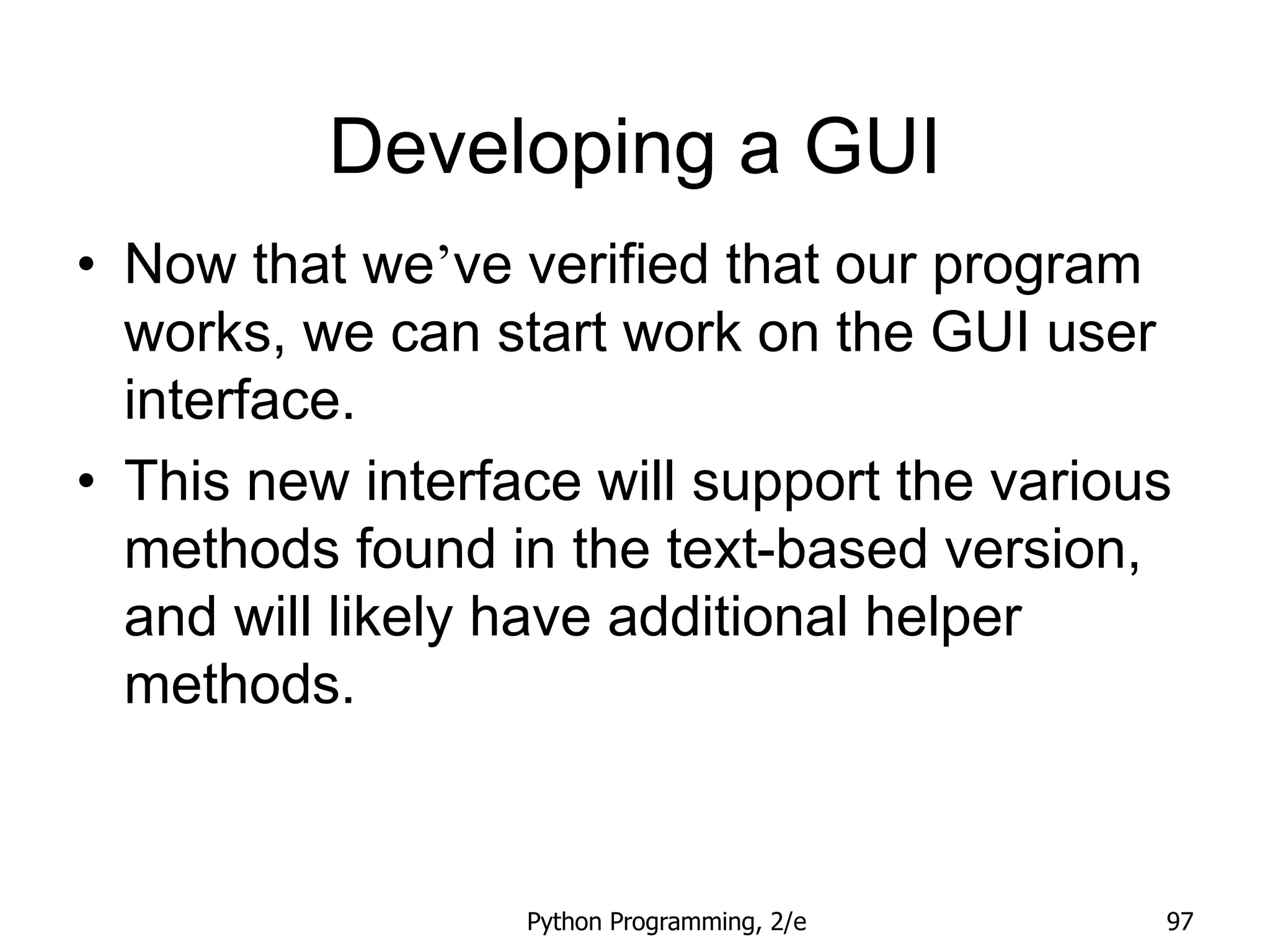 Developing a GUI

• Now that we’ve verified that our program works, we can start work on the GUI user interface.
• This new interface will support the various methods found in the text-based version, and will likely have additional helper methods.

Python Programming, 2/e

97